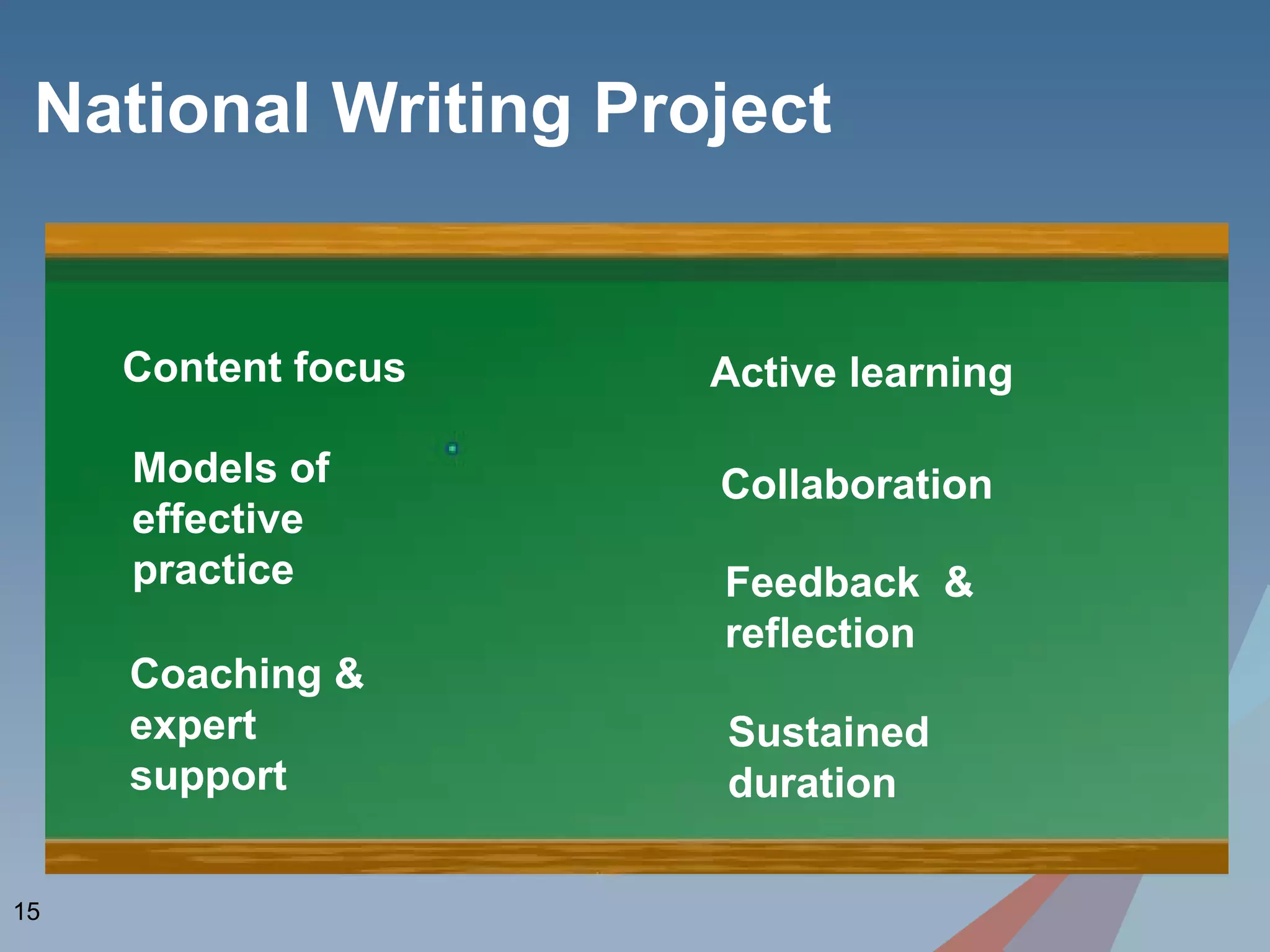 National Writing Project

Content focus

Models of effective practice

Coaching & expert support

Active learning

Collaboration

Feedback & reflection

Sustained duration

15